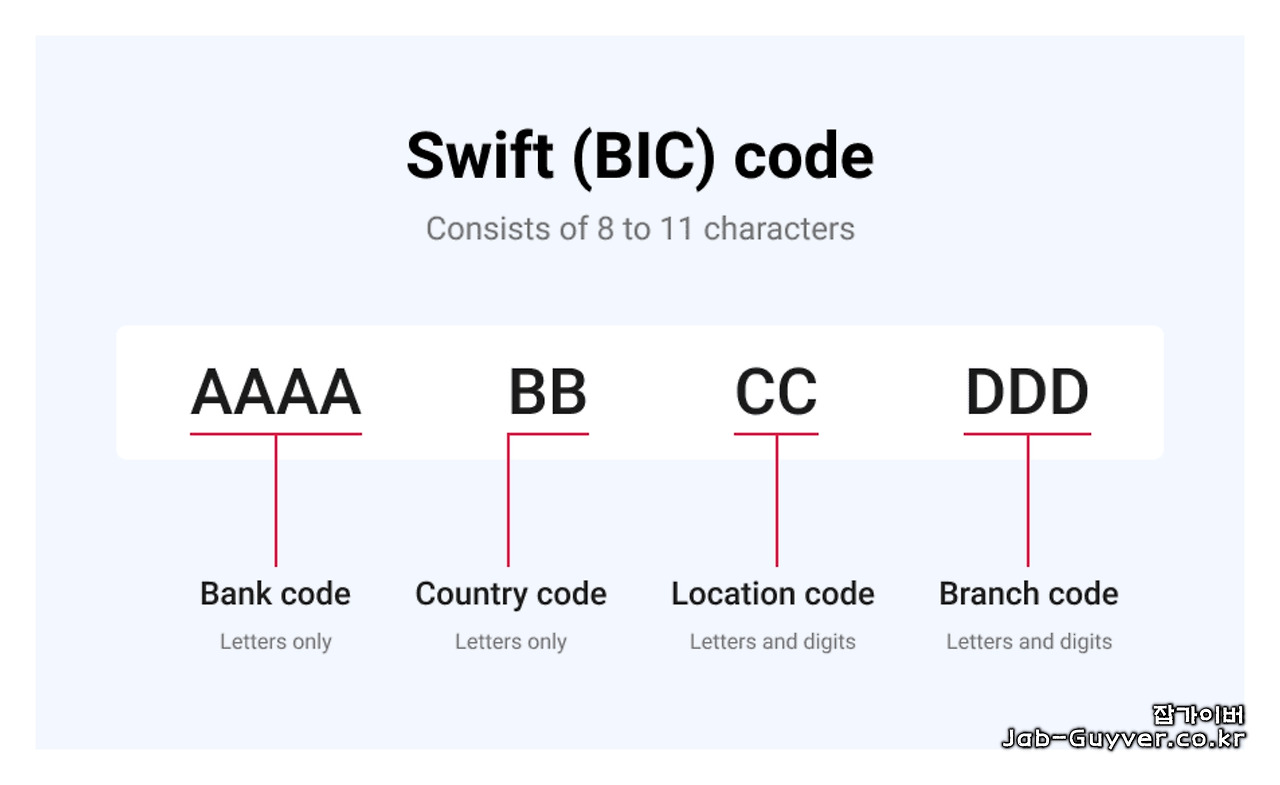 Swift (BIC) code

Consists of 8 to 11 characters

AAAA BB CC DDD

Bank code
Letters only

Country code
Letters only

Location code
Letters and digits

Branch code
Letters and digits

잡가이버
Jab-Guyver.co.kr